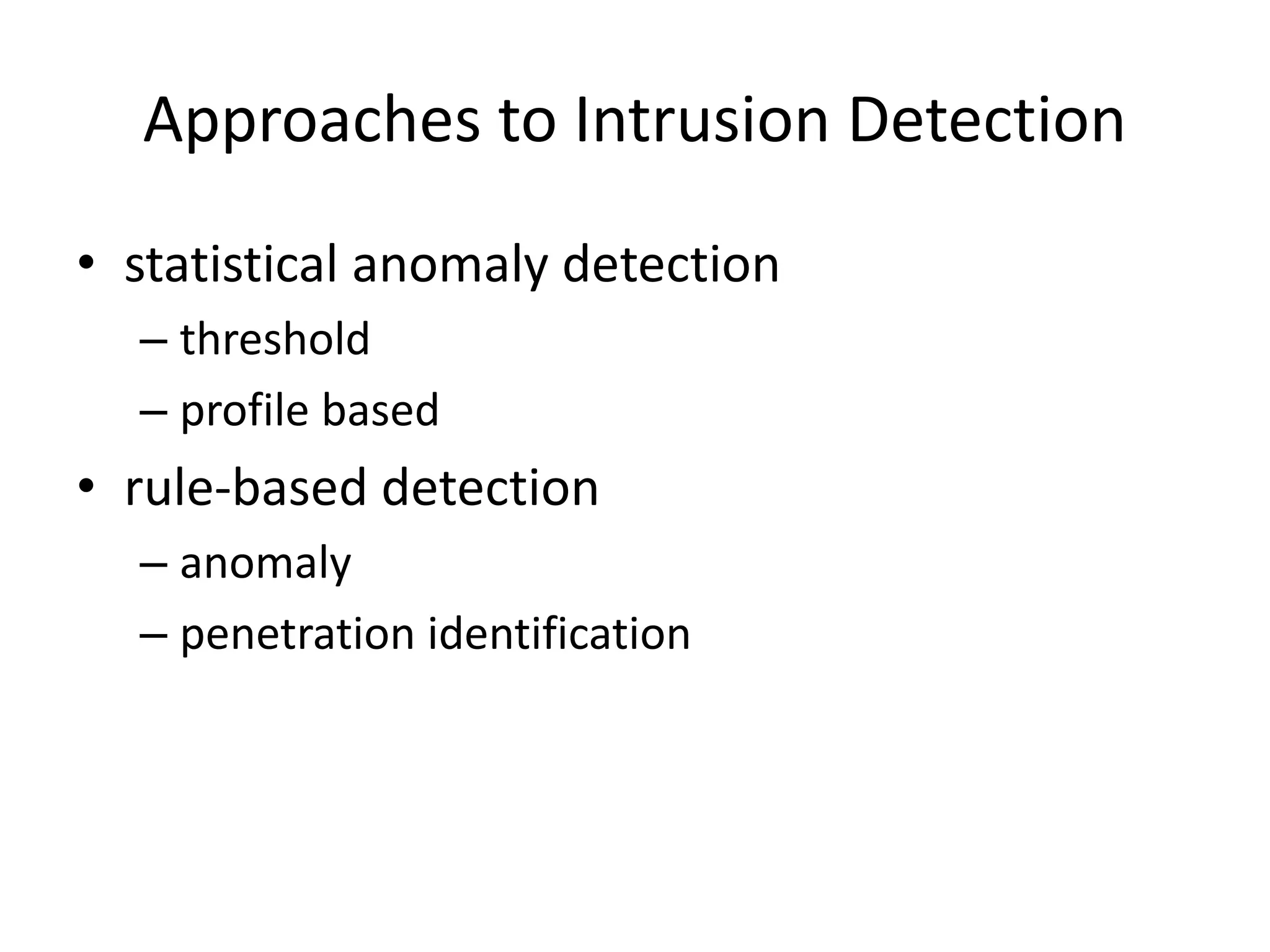 Approaches to Intrusion Detection

• statistical anomaly detection
  – threshold
  – profile based
• rule-based detection
  – anomaly
  – penetration identification